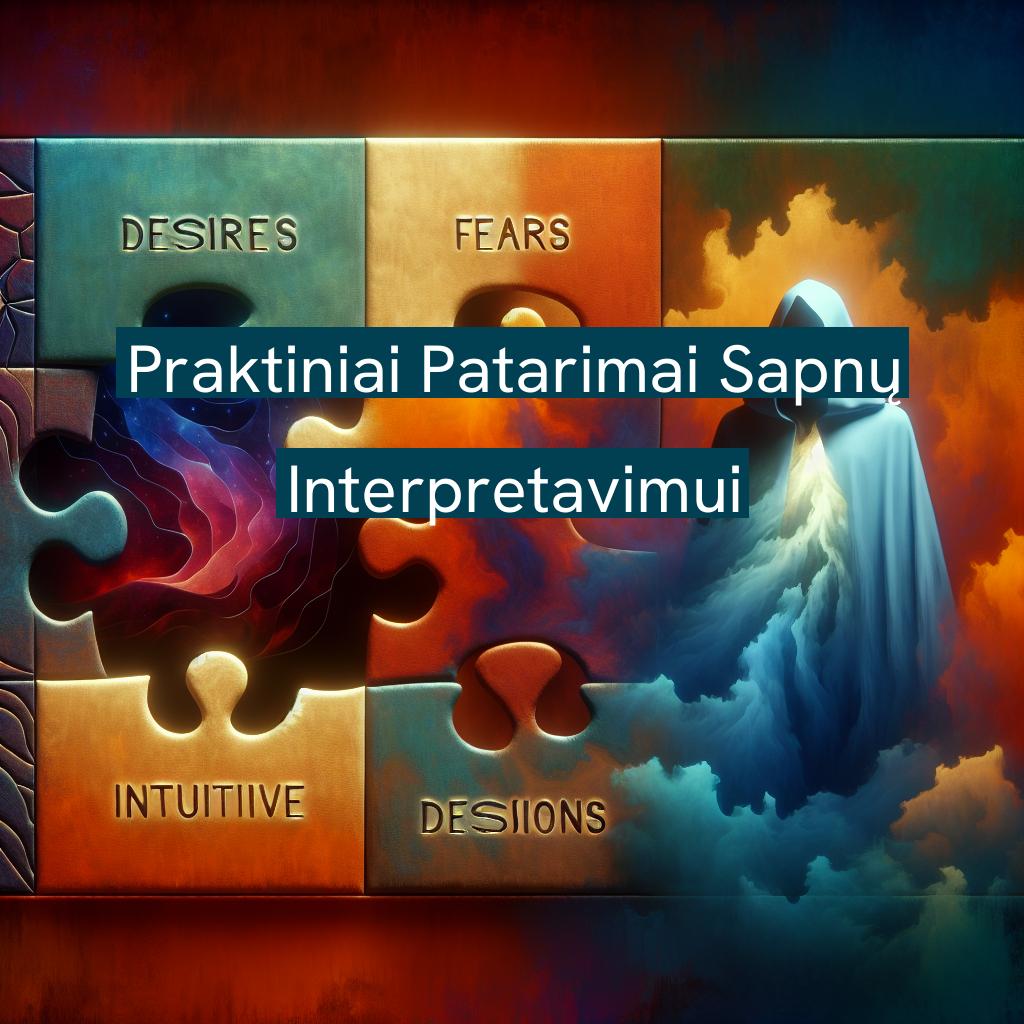 DESIRES

FEARS

Praktiniai Patarimai Sapnų Interpretavimui

INTUITIIVE

DESIIONS